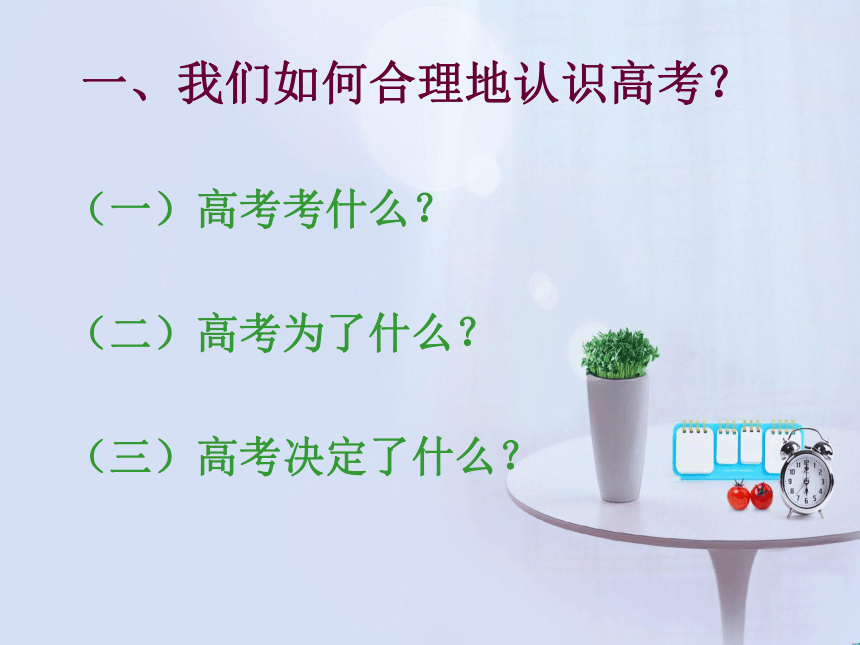 一、我们如何合理地认识高考？

（一）高考考什么？

（二）高考为了什么？

（三）高考决定了什么？